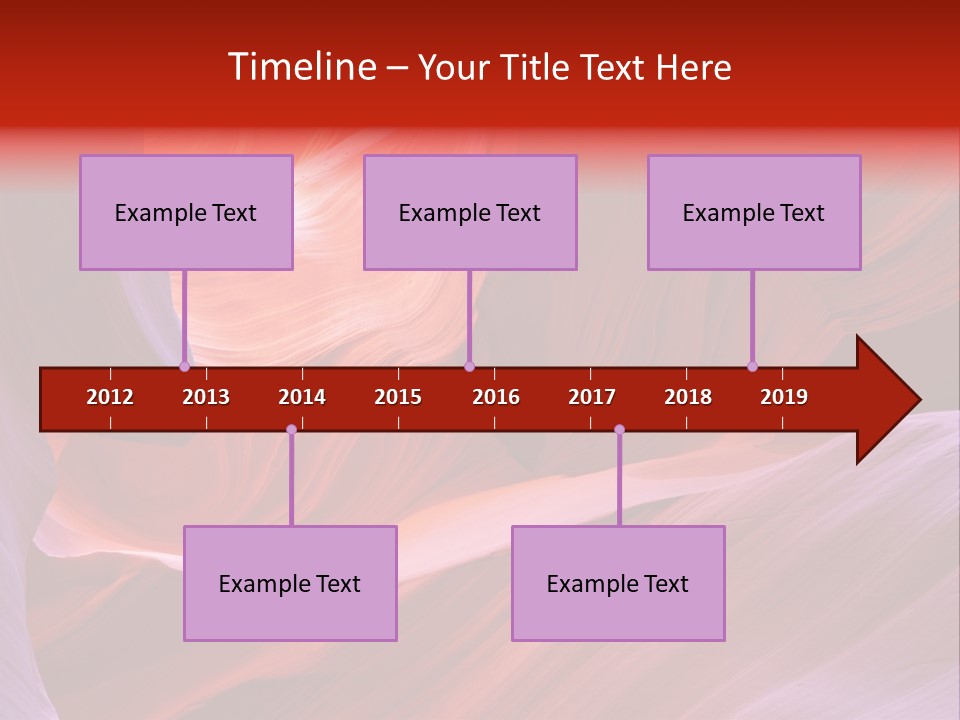 Timeline – Your Title Text Here

Example Text

Example Text

Example Text

2012 2013 2014 2015 2016 2017 2018 2019

Example Text

Example Text